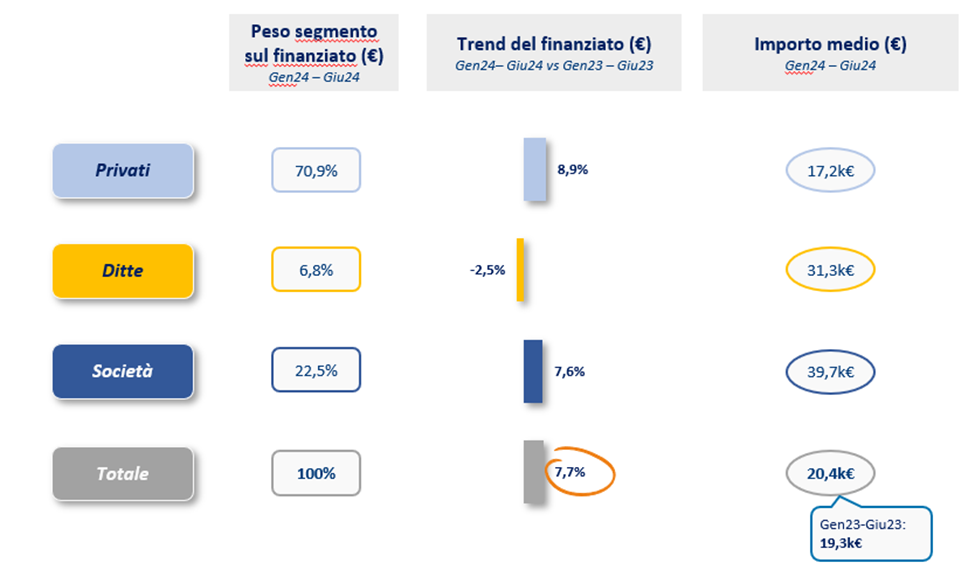 | | Peso segmento sul finanziato (€) Gen24 – Giu24 | Trend del finanziato (€) Gen24– Giu24 vs Gen23 – Giu23 | Importo medio (€) Gen24 – Giu24 |
|---|---|---|---|
| Privati | 70,9% | 8,9% | 17,2k€ |
| Ditte | 6,8% | -2,5% | 31,3k€ |
| Società | 22,5% | 7,6% | 39,7k€ |
| Totale | 100% | 7,7% | 20,4k€ |

Gen23-Giu23: 19,3k€